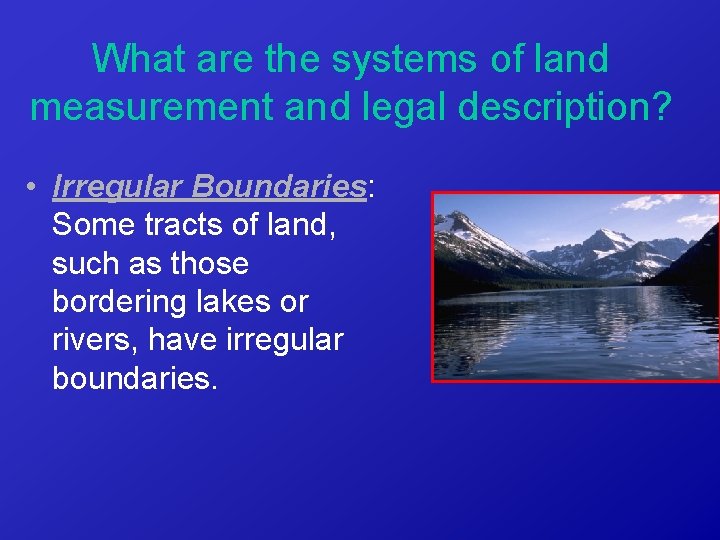 What are the systems of land measurement and legal description?

• Irregular Boundaries: Some tracts of land, such as those bordering lakes or rivers, have irregular boundaries.